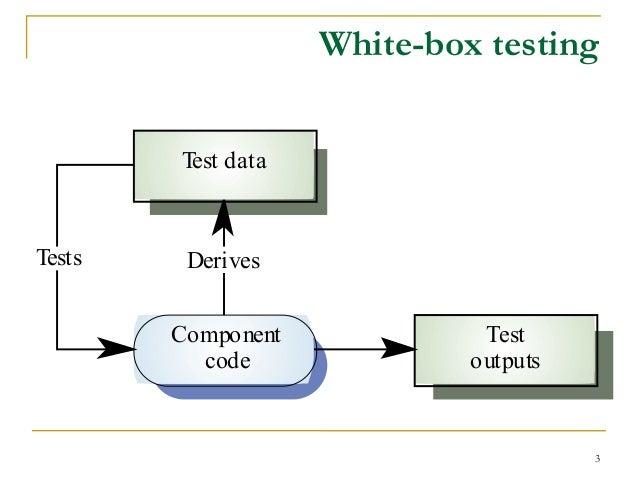 White-box testing

Test data

Tests

Derives

Component code

Test outputs

3